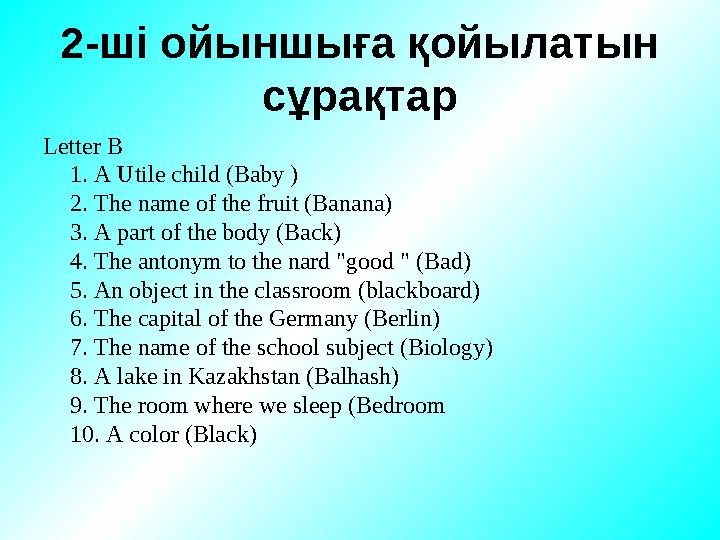 2-ші ойыншыға қойылатын сұрақтар

Letter B
1. A Utile child (Baby )
2. The name of the fruit (Banana)
3. A part of the body (Back)
4. The antonym to the nard "good " (Bad)
5. An object in the classroom (blackboard)
6. The capital of the Germany (Berlin)
7. The name of the school subject (Biology)
8. A lake in Kazakhstan (Balhash)
9. The room where we sleep (Bedroom
10. A color (Black)